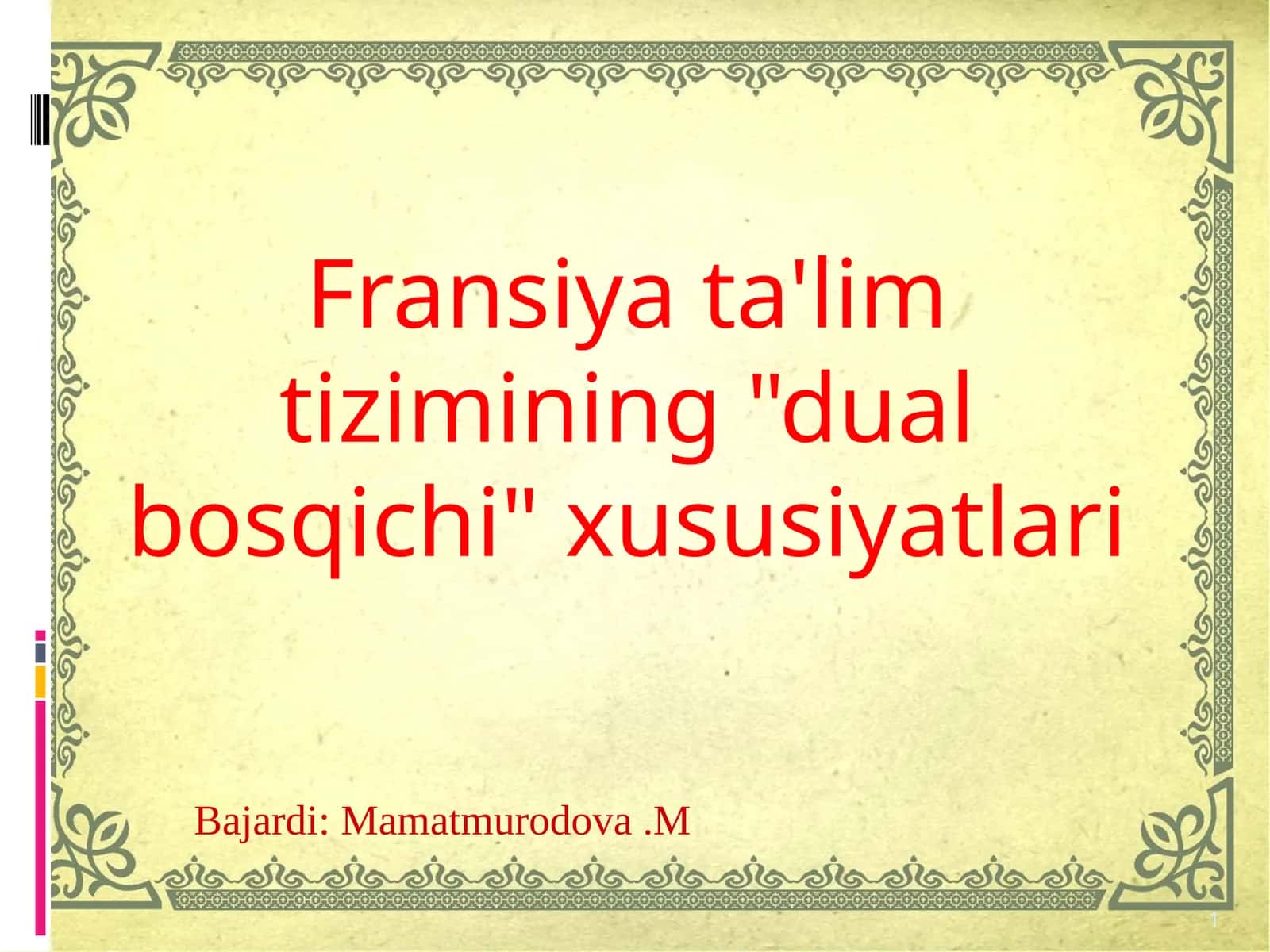 Fransiya ta'lim tizimining "dual bosqichi" xususiyatlari

Bajardi: Mamatmurodova .M

1